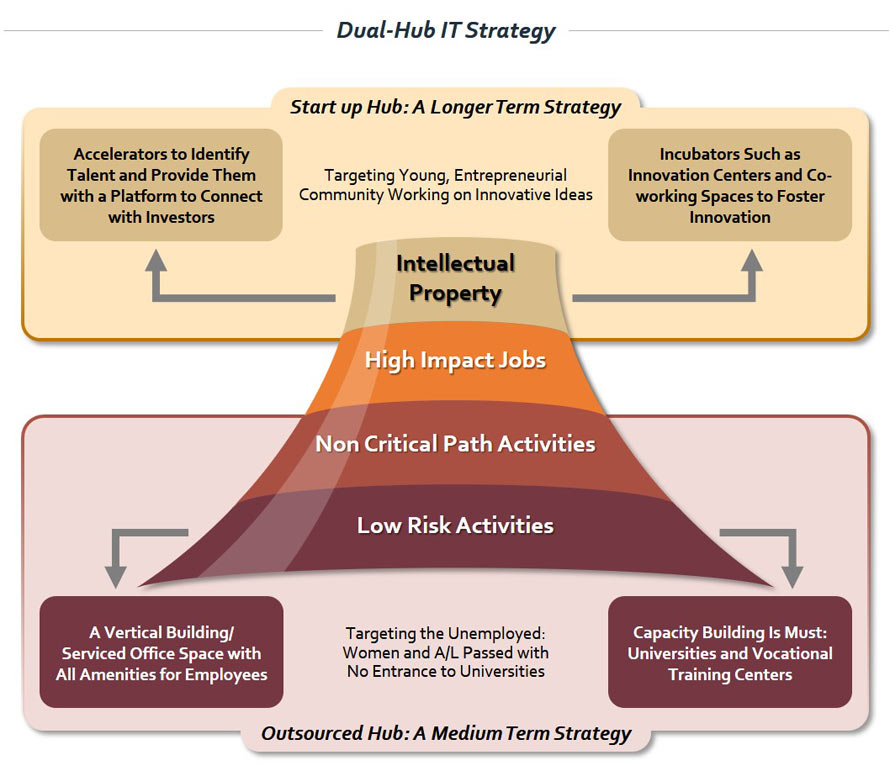 Dual-Hub IT Strategy

Start up Hub: A Longer Term Strategy

Accelerators to Identify Talent and Provide Them with a Platform to Connect with Investors

Targeting Young, Entrepreneurial Community Working on Innovative Ideas

Incubators Such as Innovation Centers and Co-working Spaces to Foster Innovation

Intellectual Property

High Impact Jobs

Non Critical Path Activities

Low Risk Activities

A Vertical Building/ Serviced Office Space with All Amenities for Employees

Targeting the Unemployed: Women and A/L Passed with No Entrance to Universities

Capacity Building Is Must: Universities and Vocational Training Centers

Outsourced Hub: A Medium Term Strategy